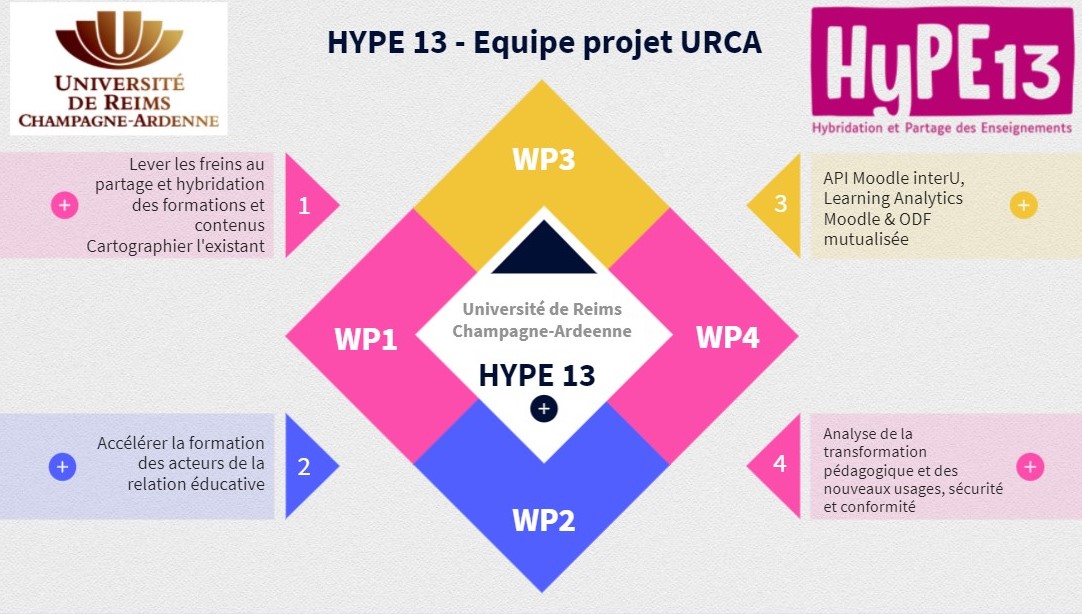 UNIVERSITÉ DE REIMS CHAMPAGNE-ARDENNE

HYPE 13 - Equipe projet URCA

HyPE13
Hybridation et Partage des Enseignements

+
Lever les freins au partage et hybridation des formations et contenus
Cartographier l'existant

1

WP3

3

API Moodle interU, Learning Analytics Moodle & ODF mutualisée
+

WP1

Université de Reims Champagne-Ardenne

HYPE 13
+

WP4

+
Accélérer la formation des acteurs de la relation éducative

2

WP2

4

Analyse de la transformation pédagogique et des nouveaux usages, sécurité et conformité
+